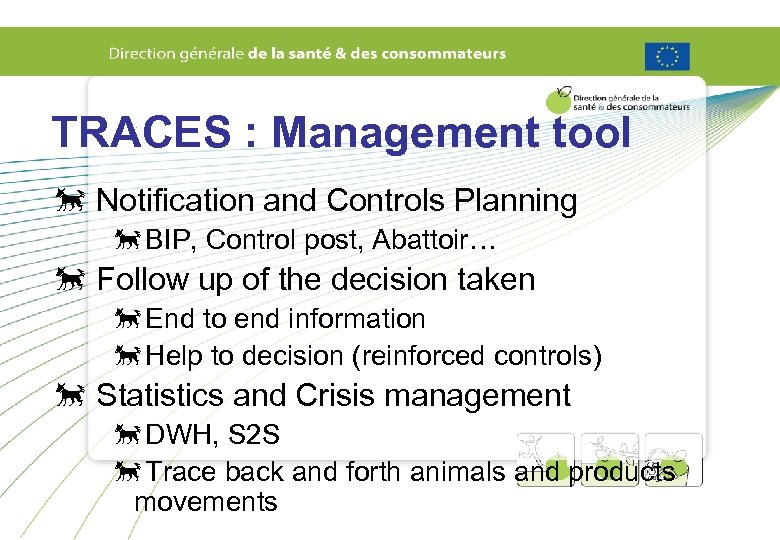 Direction générale de la santé & des consommateurs

Direction générale de la santé & des consommateurs

TRACES : Management tool

Notification and Controls Planning

BIP, Control post, Abattoir…

Follow up of the decision taken

End to end information

Help to decision (reinforced controls)

Statistics and Crisis management

DWH, S2S

Trace back and forth animals and products movements